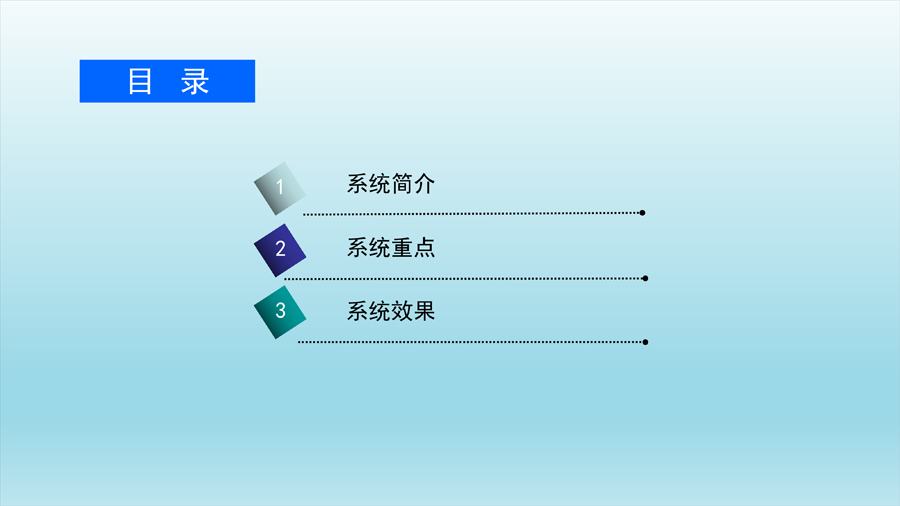 目 录

1 系统简介

2 系统重点

3 系统效果